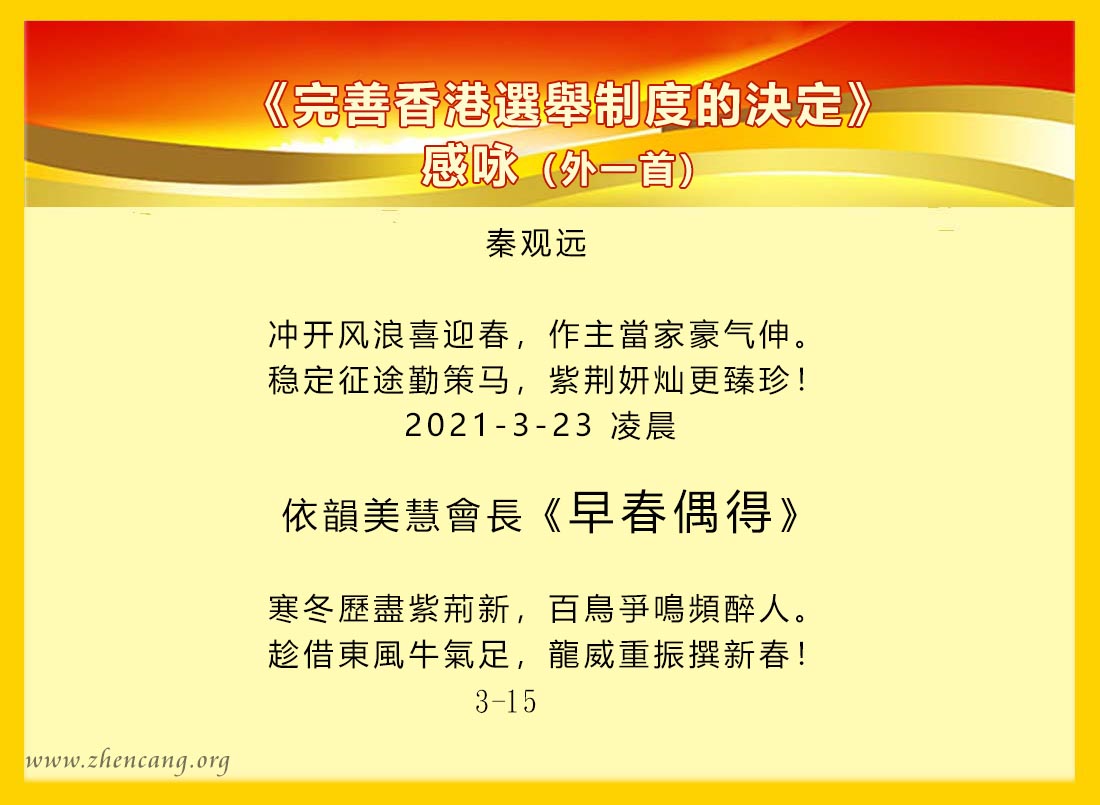 《完善香港選舉制度的決定》
感咏（外一首）

秦观远

冲开风浪喜迎春，作主當家豪气伸。
稳定征途勤策马，紫荆妍灿更臻珍！
2021-3-23 凌晨

依韻美慧會長《早春偶得》

寒冬歷盡紫荊新，百鳥爭鳴頻醉人。
趁借東風牛氣足，龍威重振撰新春！
3-15

www.zhencang.org